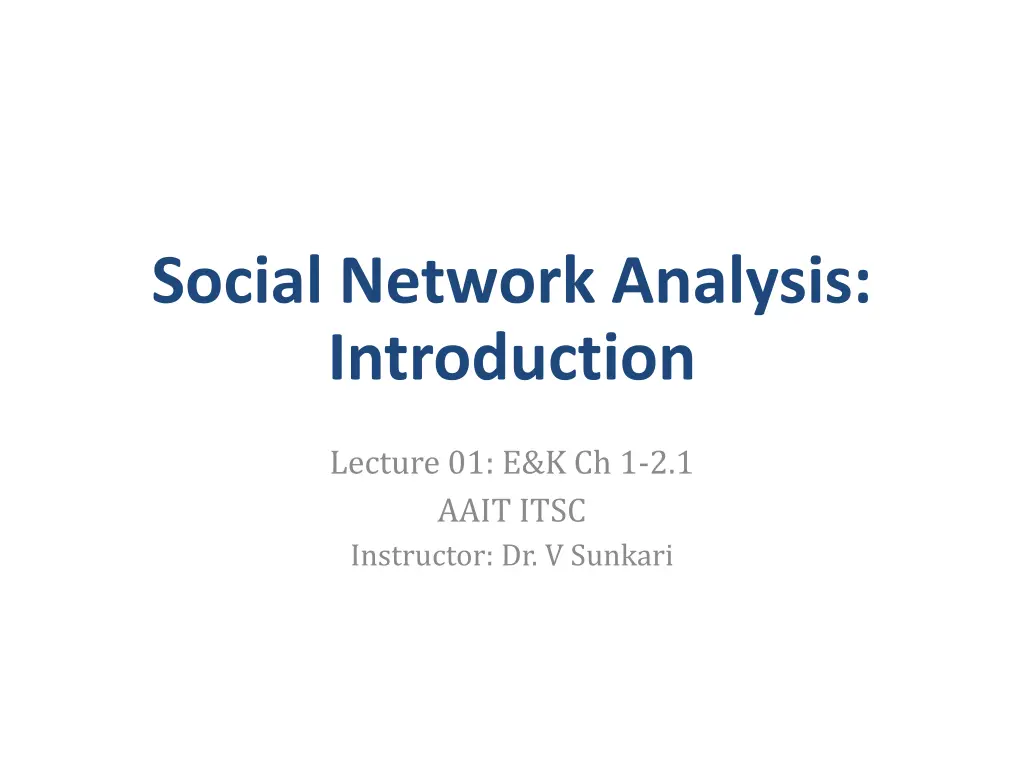 Social Network Analysis: Introduction

Lecture 01: E&K Ch 1-2.1
AAIT ITSC
Instructor: Dr. V Sunkari